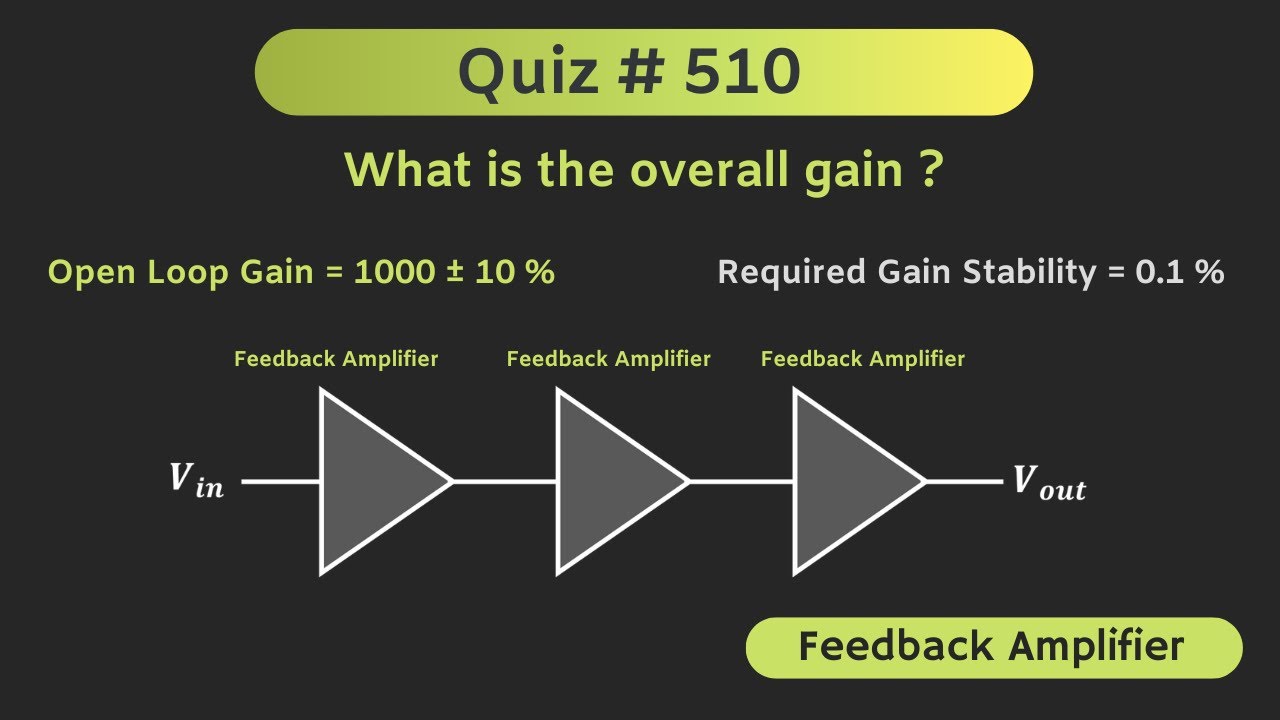 Quiz # 510

What is the overall gain ?

Open Loop Gain = 1000 ± 10 %

Required Gain Stability = 0.1 %

Feedback Amplifier

Feedback Amplifier

Feedback Amplifier

$V_{in}$

$V_{out}$

Feedback Amplifier